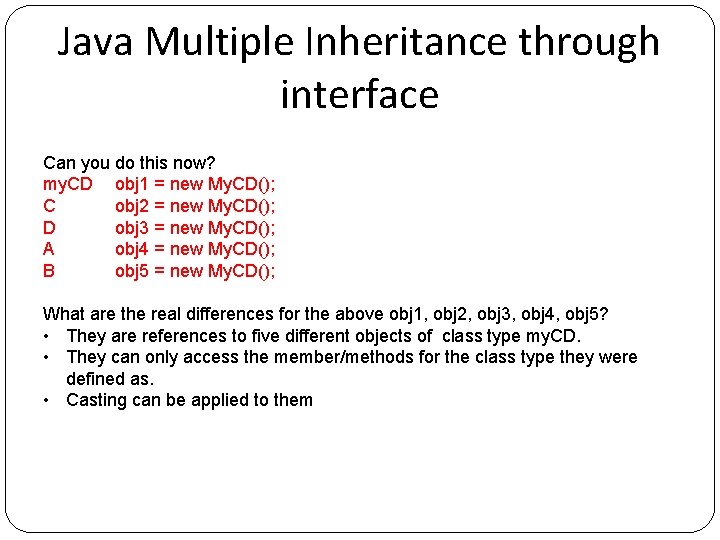 Java Multiple Inheritance through interface

Can you do this now?
myCD obj1 = new MyCD();
C obj2 = new MyCD();
D obj3 = new MyCD();
A obj4 = new MyCD();
B obj5 = new MyCD();

What are the real differences for the above obj1, obj2, obj3, obj4, obj5?
• They are references to five different objects of class type myCD.
• They can only access the member/methods for the class type they were defined as.
• Casting can be applied to them